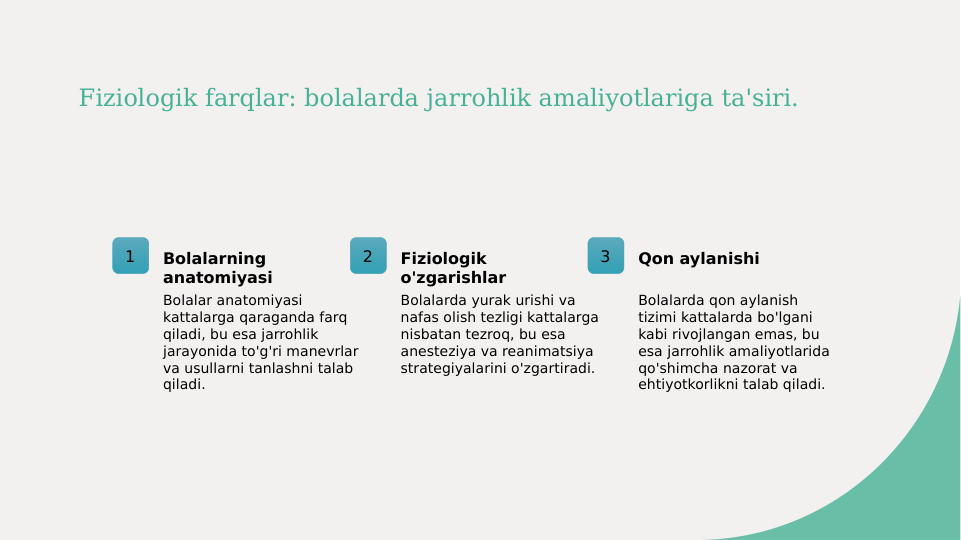 Fiziologik farqlar: bolalarda jarrohlik amaliyotlariga ta'siri.

1

Bolalarning anatomiyasi

Bolalar anatomiyasi kattalarga qaraganda farq qiladi, bu esa jarrohlik jarayonida to'g'ri manevrlar va usullarni tanlashni talab qiladi.

2

Fiziologik o'zgarishlar

Bolalarda yurak urishi va nafas olish tezligi kattalarga nisbatan tezroq, bu esa anesteziya va reanimatsiya strategiyalarini o'zgartiradi.

3

Qon aylanishi

Bolalarda qon aylanish tizimi kattalarda bo'lgani kabi rivojlangan emas, bu esa jarrohlik amaliyotlarida qo'shimcha nazorat va ehtiyotkorlikni talab qiladi.